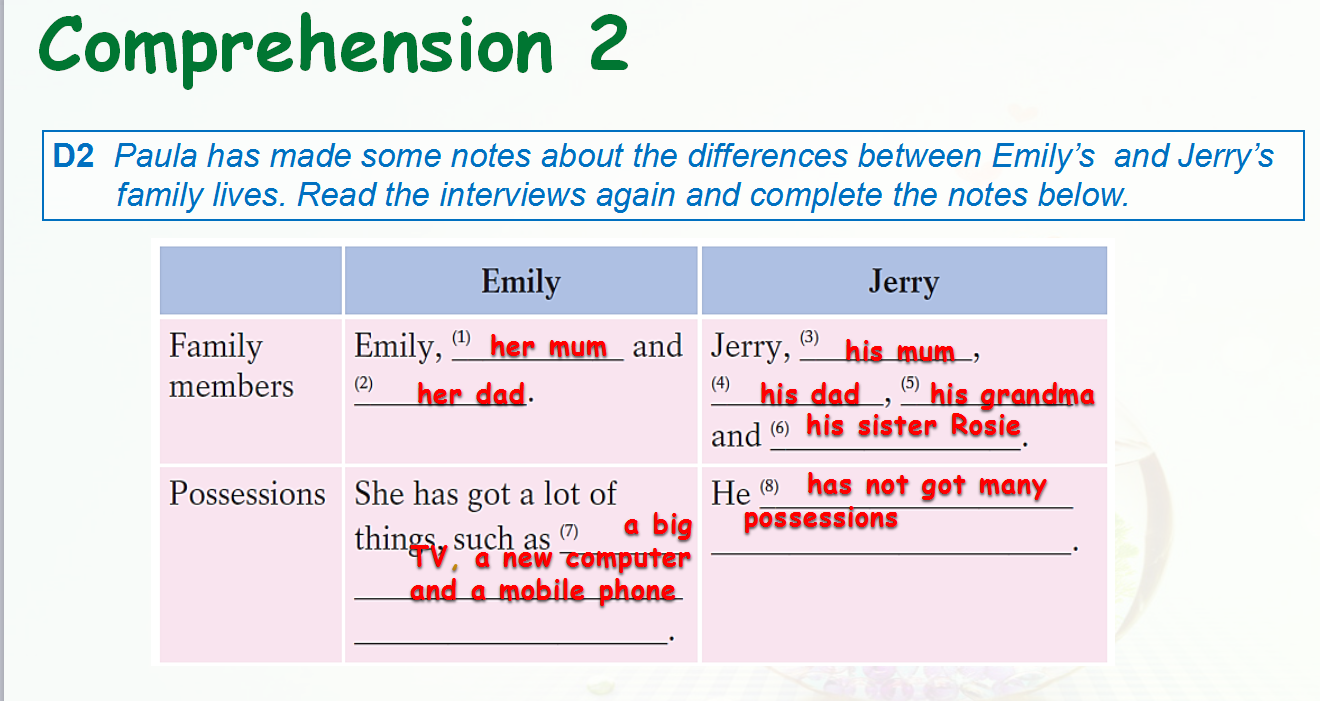 Comprehension 2

D2 Paula has made some notes about the differences between Emily's and Jerry's family lives. Read the interviews again and complete the notes below.

| | Emily | Jerry |
|---|---|---|
| Family members | Emily, (1) her mum and (2) her dad. | Jerry, (3) his mum, (4) his dad, (5) his grandma and (6) his sister Rosie. |
| Possessions | She has got a lot of things, such as (7) a big TV, a new computer and a mobile phone. | He (8) has not got many possessions. |